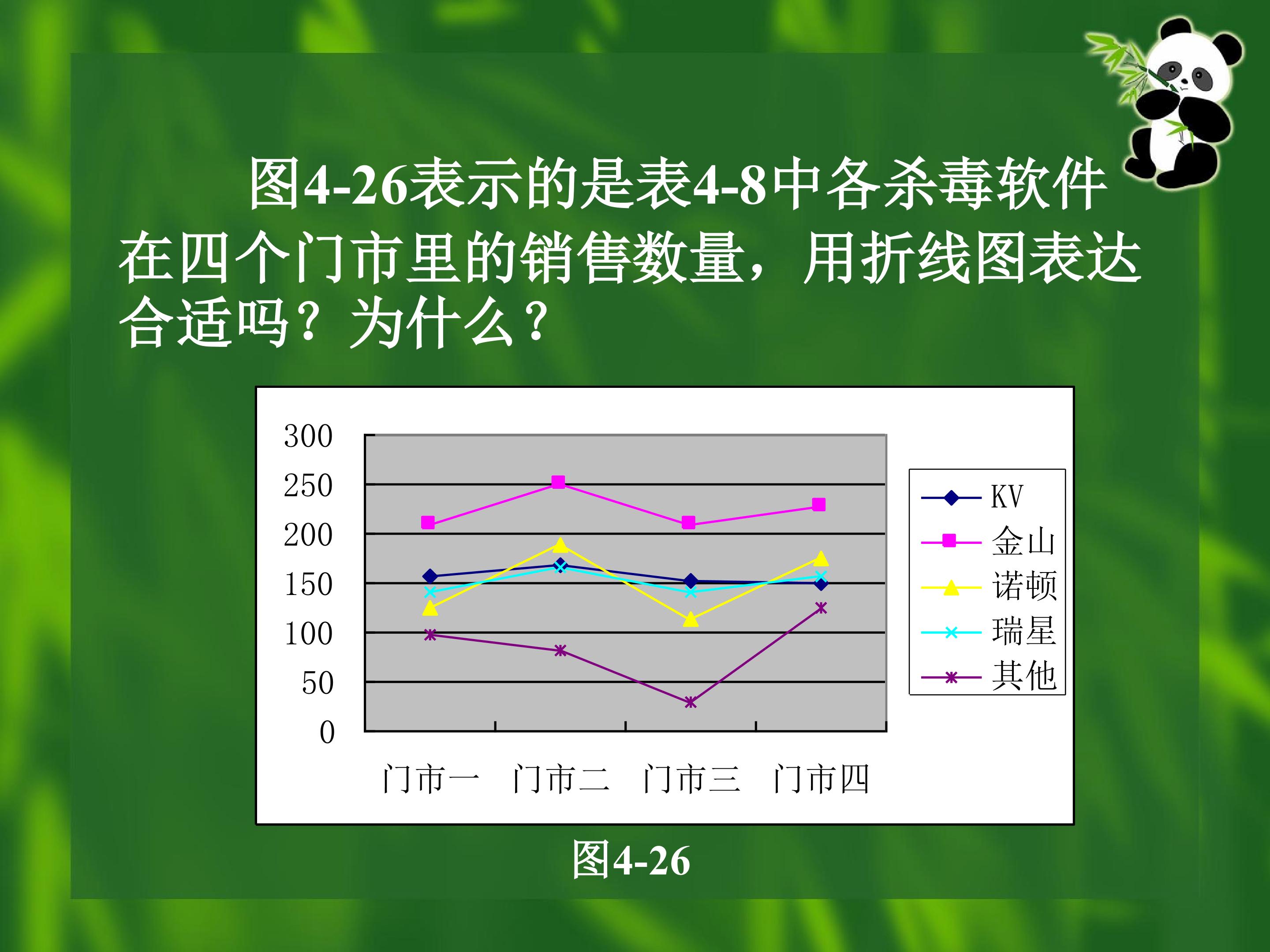 图4-26表示的是表4-8中各杀毒软件在四个门市里的销售数量，用折线图表达合适吗？为什么？

300
250
200
150
100
50
0

门市一 门市二 门市三 门市四

KV
金山
诺顿
瑞星
其他

图4-26